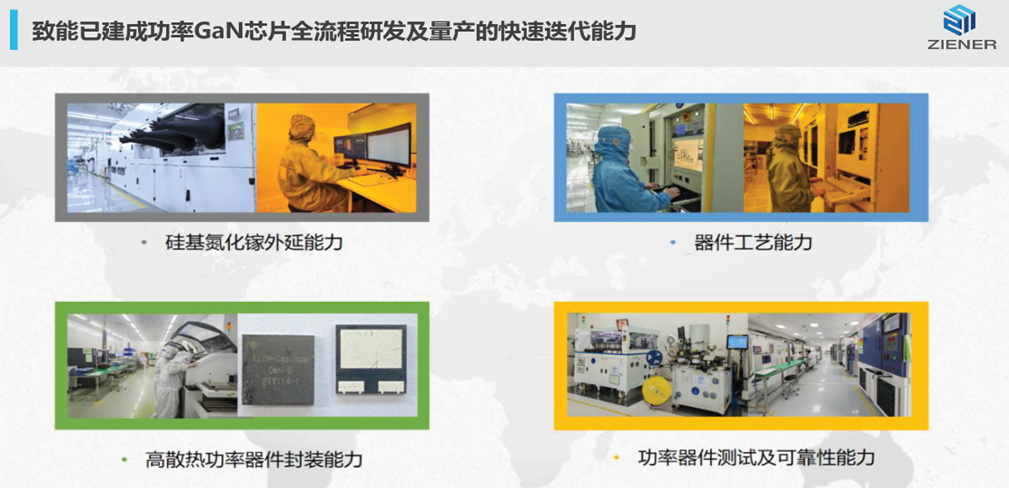 致能已建成功率GaN芯片全流程研发及量产的快速迭代能力

ZIENER

• 硅基氮化镓外延能力

• 器件工艺能力

• 高散热功率器件封装能力

• 功率器件测试及可靠性能力